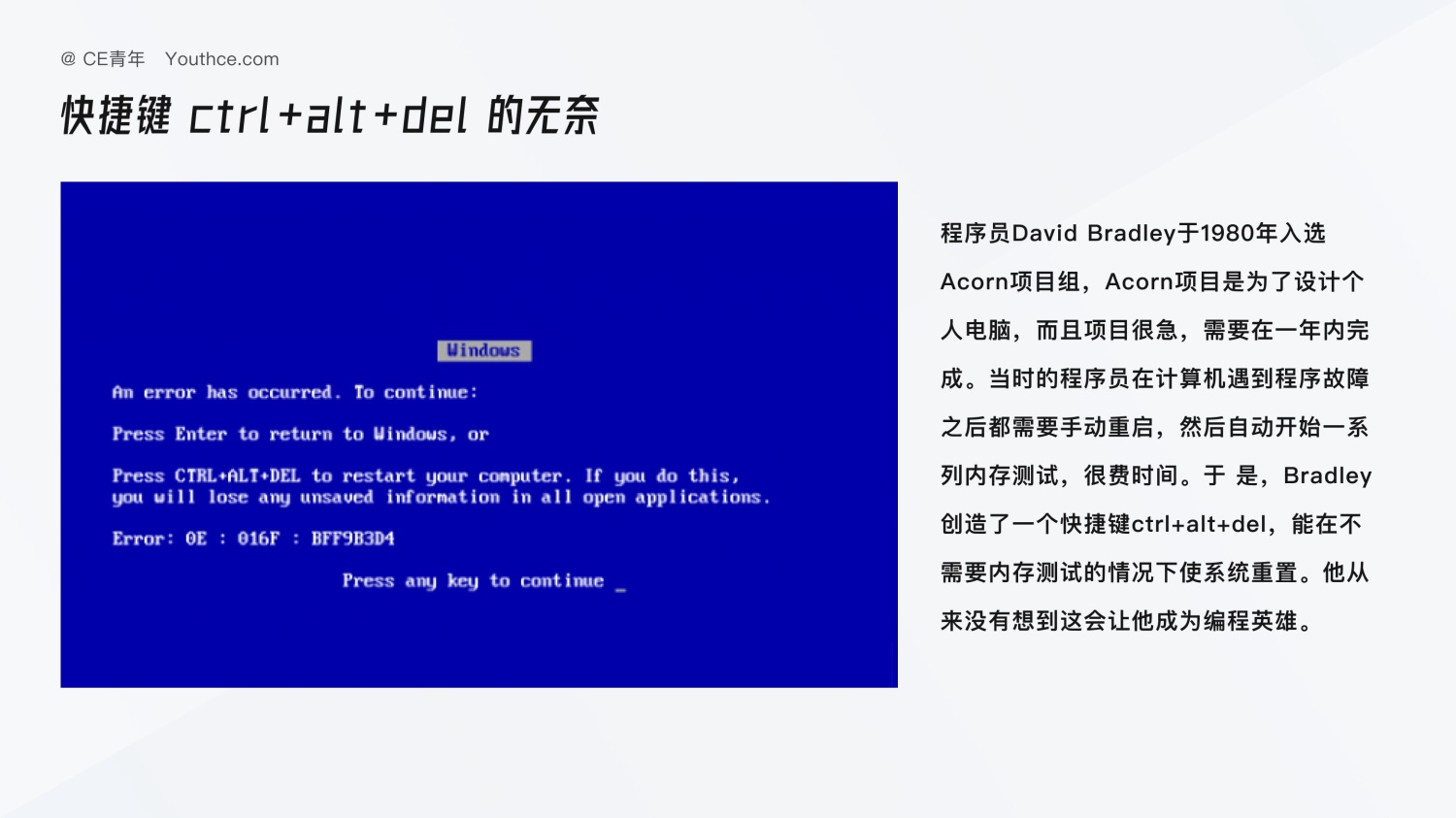 @ CE青年 Youthce.com

快捷键 ctrl+alt+del 的无奈

Windows

An error has occurred. To continue:

Press Enter to return to Windows, or

Press CTRL+ALT+DEL to restart your computer. If you do this, you will lose any unsaved information in all open applications.

Error: 0E : 016F : BFF9B3D4

Press any key to continue _

程序员David Bradley于1980年入选Acorn项目组，Acorn项目是为了设计个人电脑，而且项目很急，需要在一年内完成。当时的程序员在计算机遇到程序故障之后都需要手动重启，然后自动开始一系列内存测试，很费时间。于 是，Bradley创造了一个快捷键ctrl+alt+del，能在不需要内存测试的情况下使系统重置。他从来没有想到这会让他成为编程英雄。